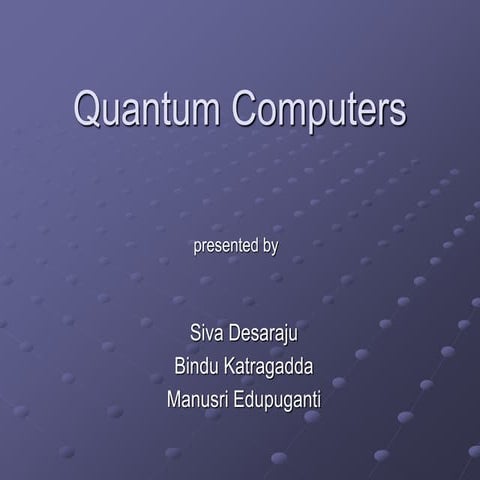 Quantum Computers

presented by

Siva Desaraju
Bindu Katragadda
Manusri Edupuganti